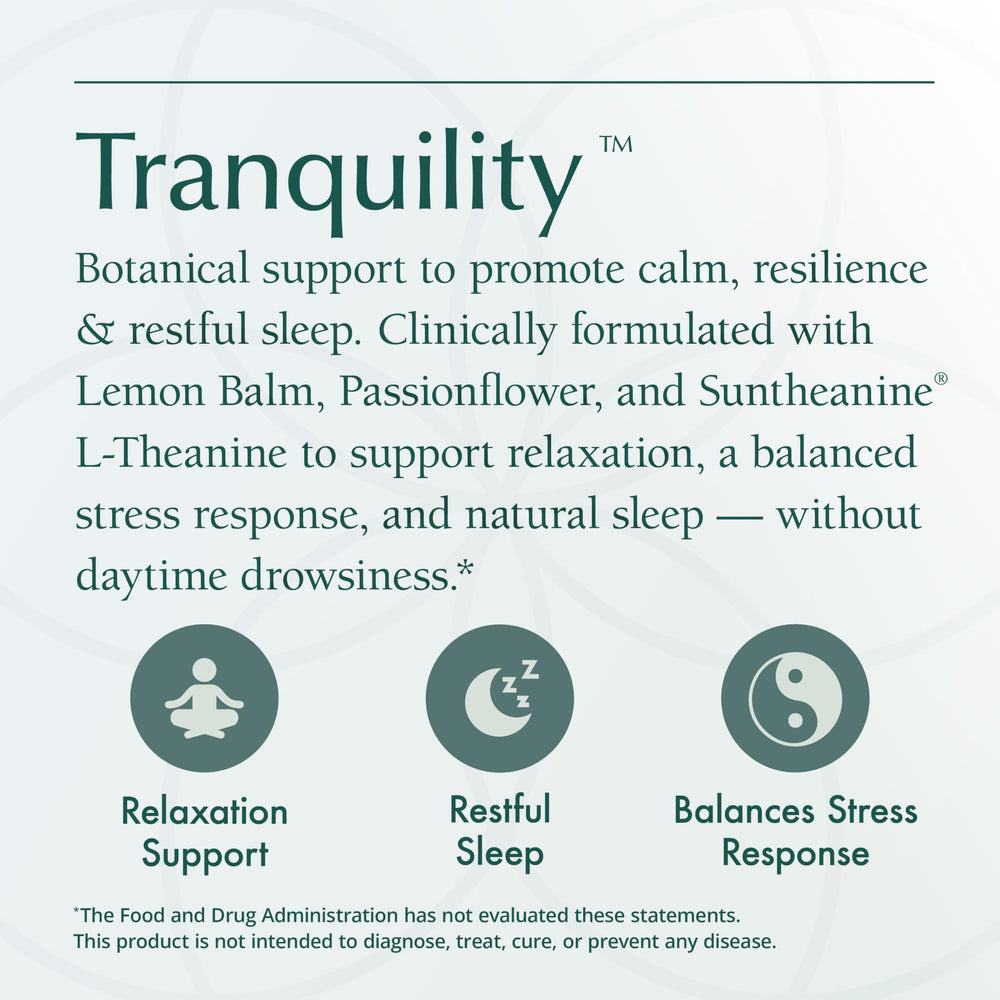 Tranquility™

Botanical support to promote calm, resilience & restful sleep. Clinically formulated with Lemon Balm, Passionflower, and Suntheanine® L-Theanine to support relaxation, a balanced stress response, and natural sleep — without daytime drowsiness.*

Relaxation Support

Restful Sleep

Balances Stress Response

*The Food and Drug Administration has not evaluated these statements. This product is not intended to diagnose, treat, cure, or prevent any disease.